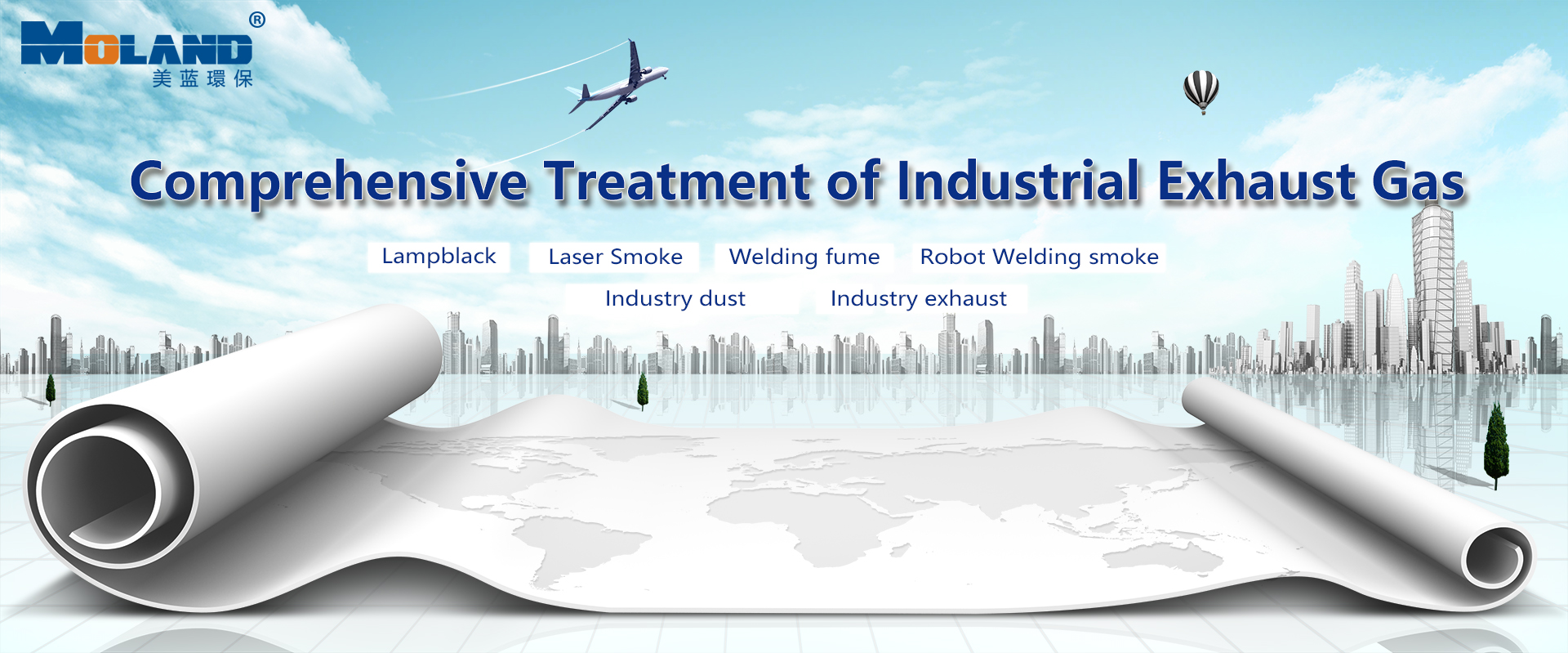 MOLAND®
美蓝環保

Comprehensive Treatment of Industrial Exhaust Gas

Lampblack Laser Smoke Welding fume Robot Welding smoke

Industry dust Industry exhaust